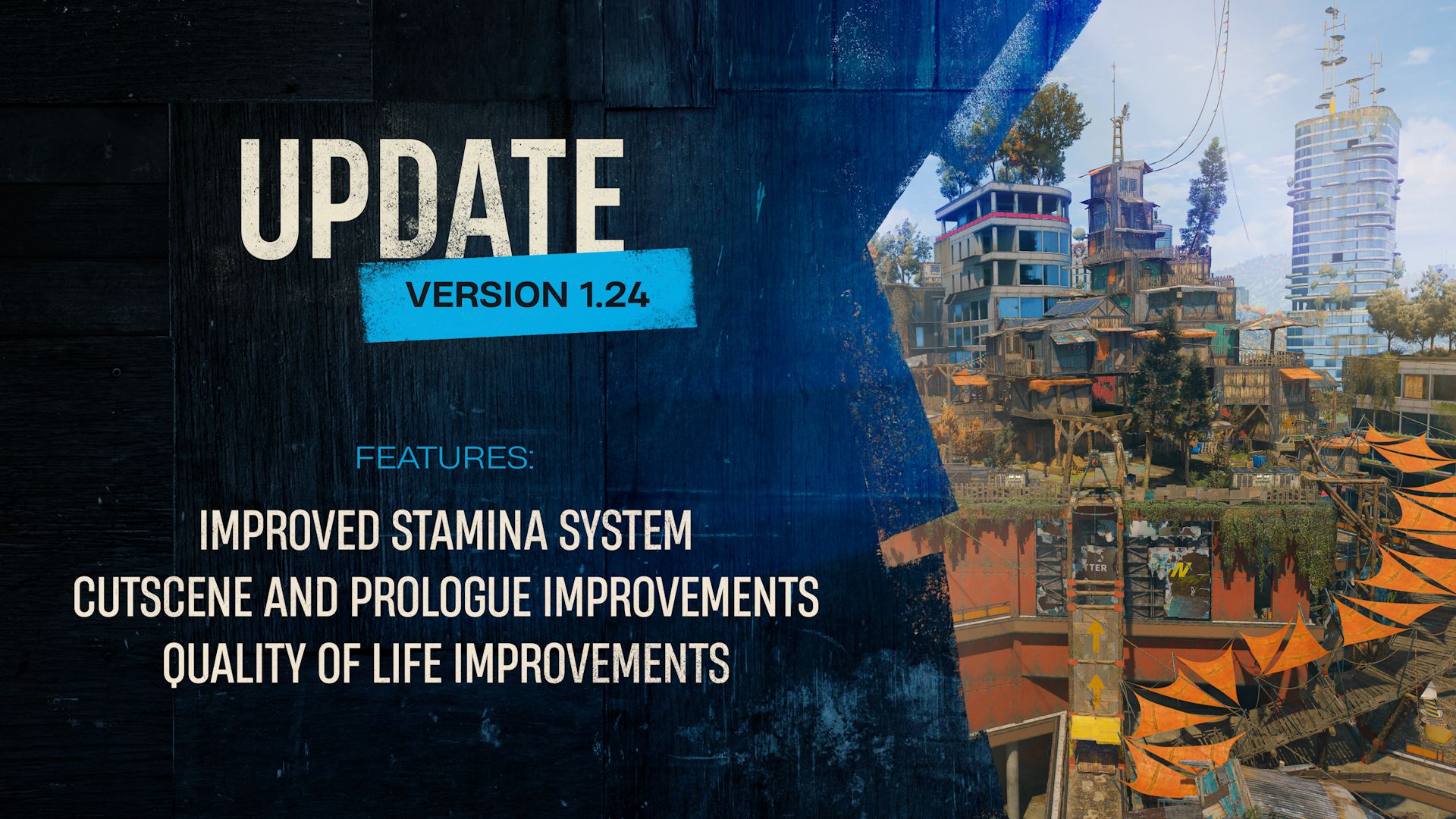 UPDATE
VERSION 1.24

FEATURES:

IMPROVED STAMINA SYSTEM
CUTSCENE AND PROLOGUE IMPROVEMENTS
QUALITY OF LIFE IMPROVEMENTS

TTER